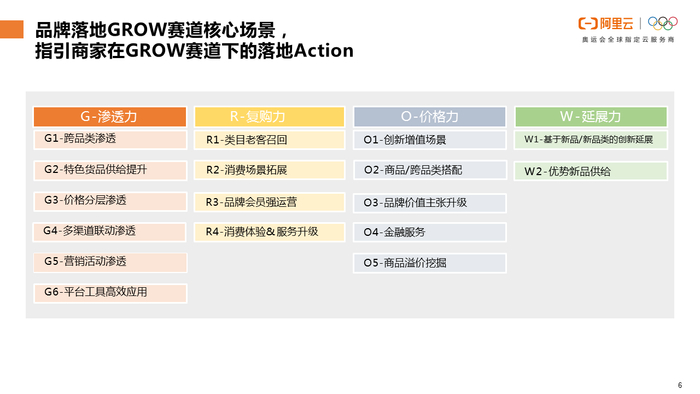 品牌落地GROW赛道核心场景，
指引商家在GROW赛道下的落地Action

阿里云
奥运会全球指定云服务商

G-渗透力
G1-跨品类渗透
G2-特色货品供给提升
G3-价格分层渗透
G4-多渠道联动渗透
G5-营销活动渗透
G6-平台工具高效应用

R-复购力
R1-类目老客召回
R2-消费场景拓展
R3-品牌会员强运营
R4-消费体验＆服务升级

O-价格力
O1-创新增值场景
O2-商品/跨品类搭配
O3-品牌价值主张升级
O4-金融服务
O5-商品溢价挖掘

W-延展力
W1-基于新品/新品类的创新延展
W2-优势新品供给

6